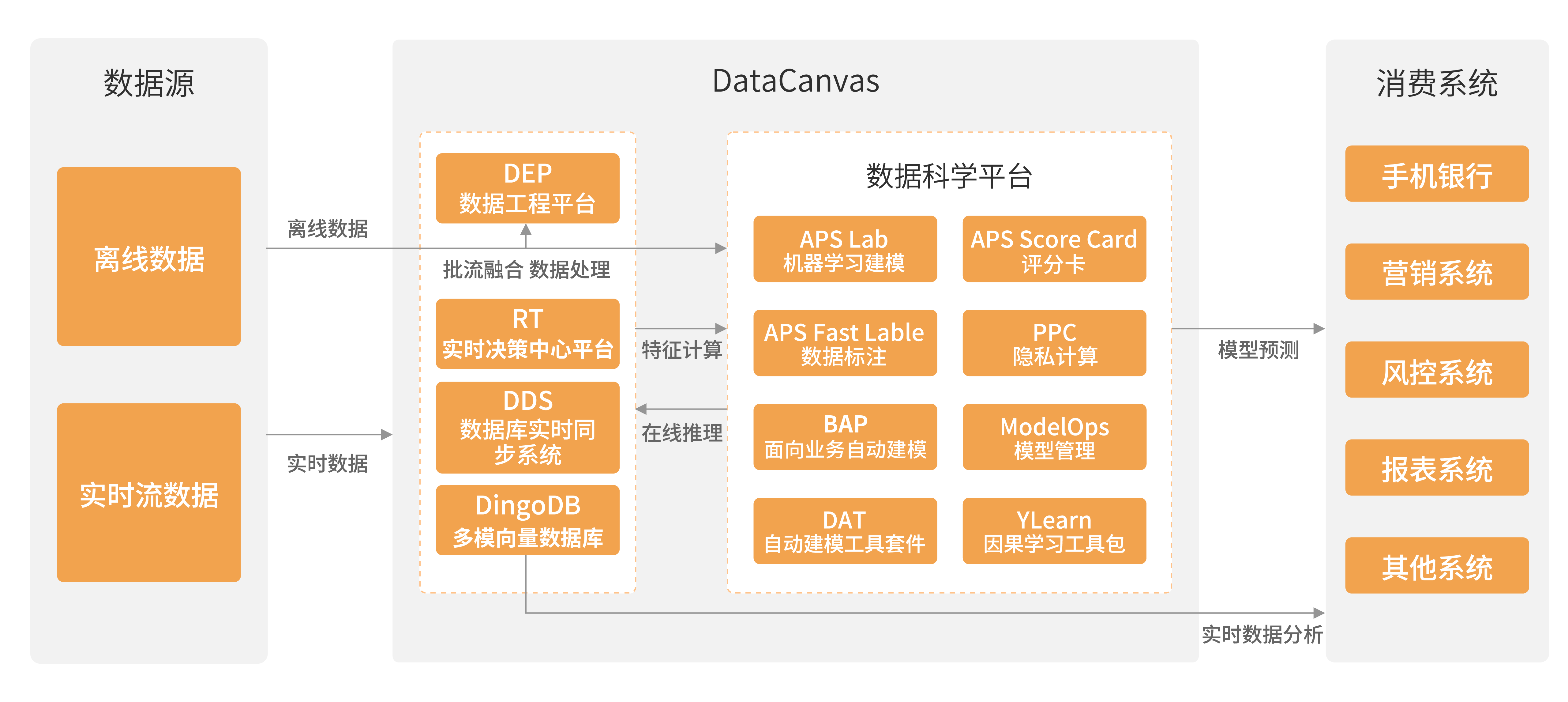 数据源

离线数据

实时流数据

离线数据

实时数据

DataCanvas

DEP
数据工程平台

批流融合 数据处理

RT
实时决策中心平台

DDS
数据库实时同步系统

DingoDB
多模向量数据库

特征计算

在线推理

数据科学平台

APS Lab
机器学习建模

APS Score Card
评分卡

APS Fast Lable
数据标注

PPC
隐私计算

BAP
面向业务自动建模

ModelOps
模型管理

DAT
自动建模工具套件

YLearn
因果学习工具包

模型预测

实时数据分析

消费系统

手机银行

营销系统

风控系统

报表系统

其他系统